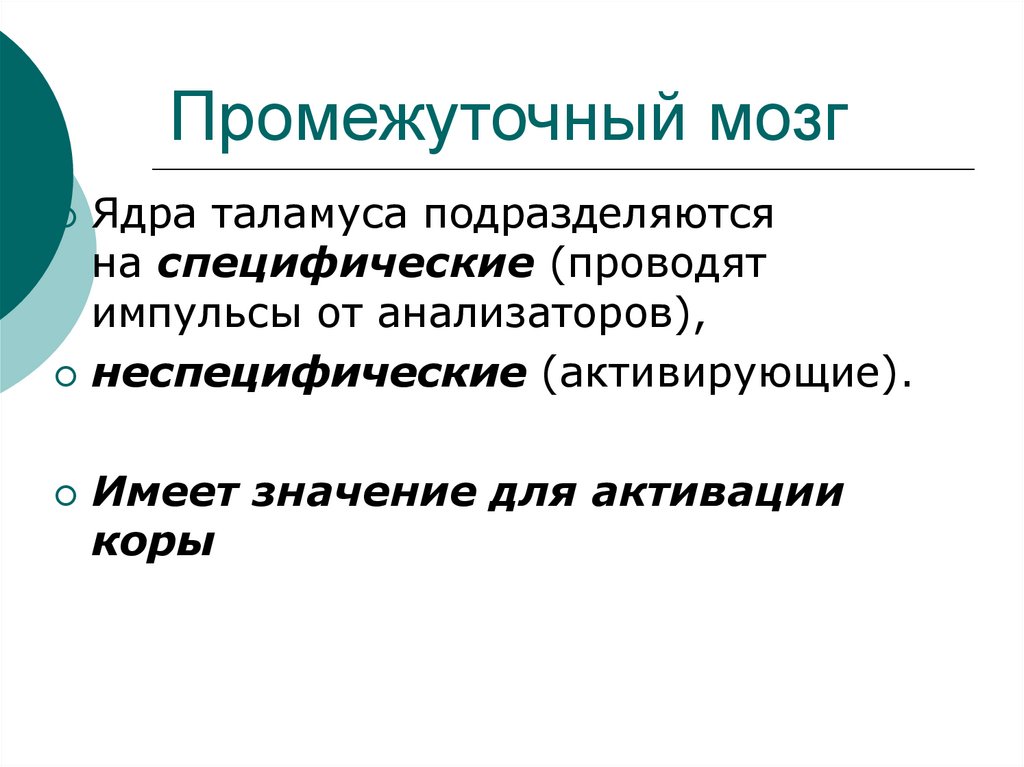 Промежуточный мозг

Ядра таламуса подразделяются на специфические (проводят импульсы от анализаторов),

неспецифические (активирующие).

Имеет значение для активации коры